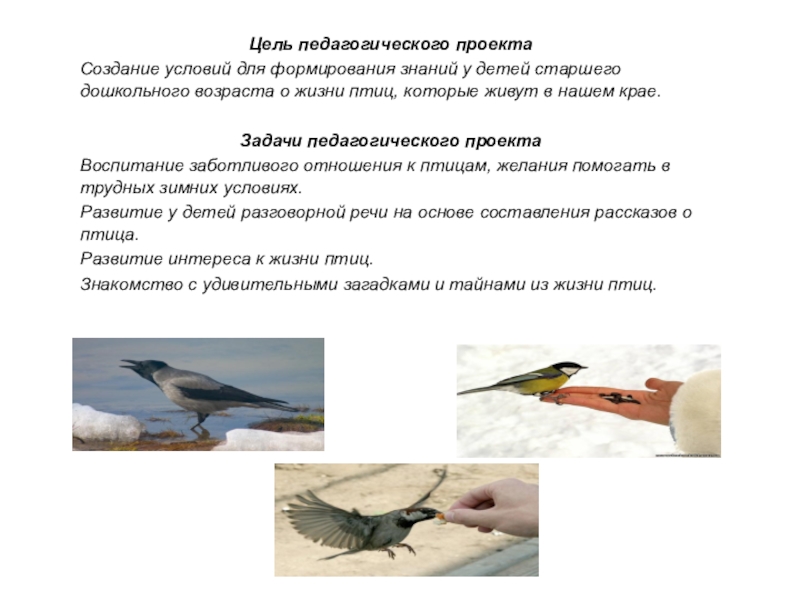 Цель педагогического проекта

Создание условий для формирования знаний у детей старшего дошкольного возраста о жизни птиц, которые живут в нашем крае.

Задачи педагогического проекта

Воспитание заботливого отношения к птицам, желания помогать в трудных зимних условиях.

Развитие у детей разговорной речи на основе составления рассказов о птица.

Развитие интереса к жизни птиц.

Знакомство с удивительными загадками и тайнами из жизни птиц.